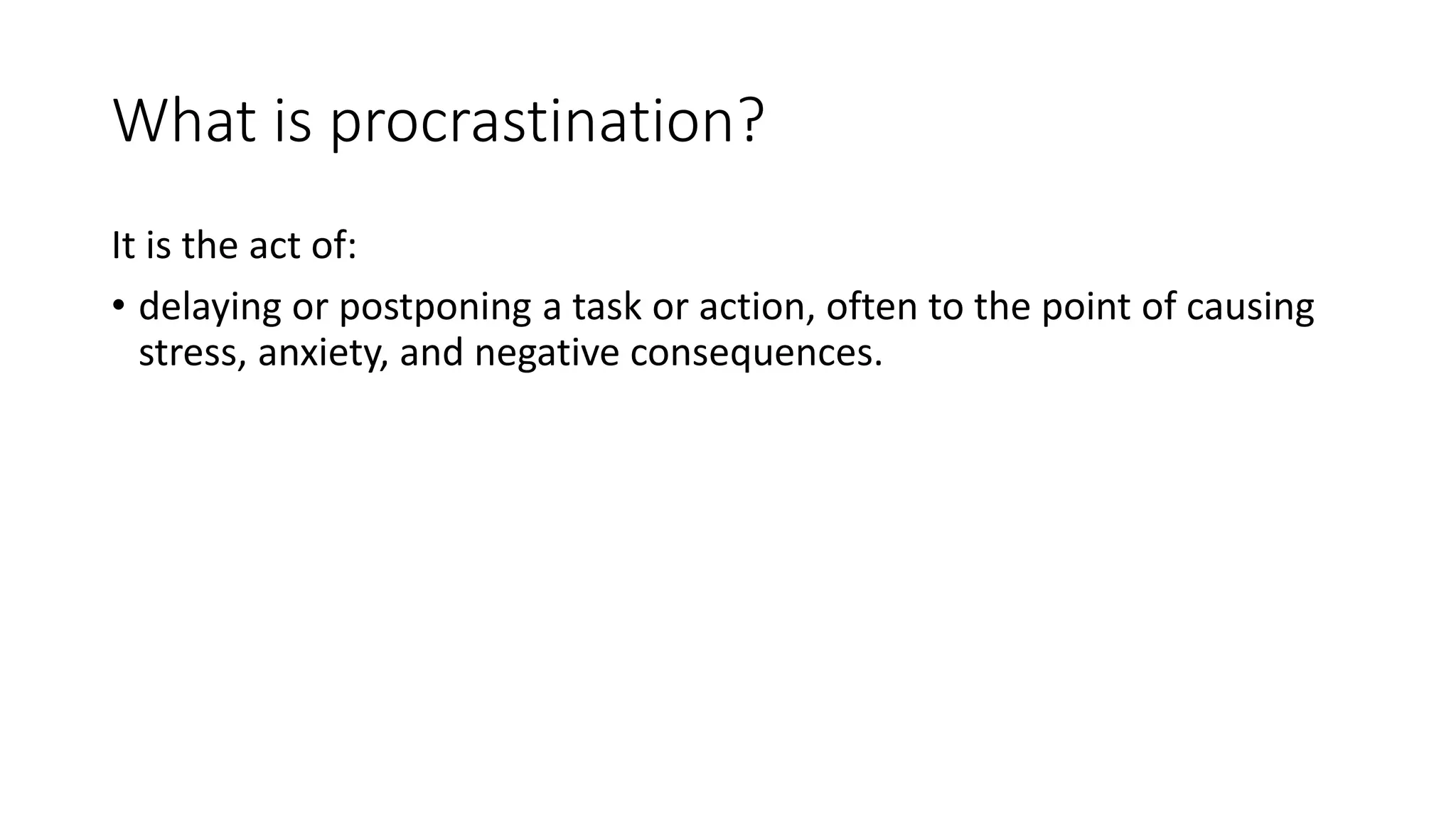 What is procrastination?

It is the act of:

• delaying or postponing a task or action, often to the point of causing stress, anxiety, and negative consequences.